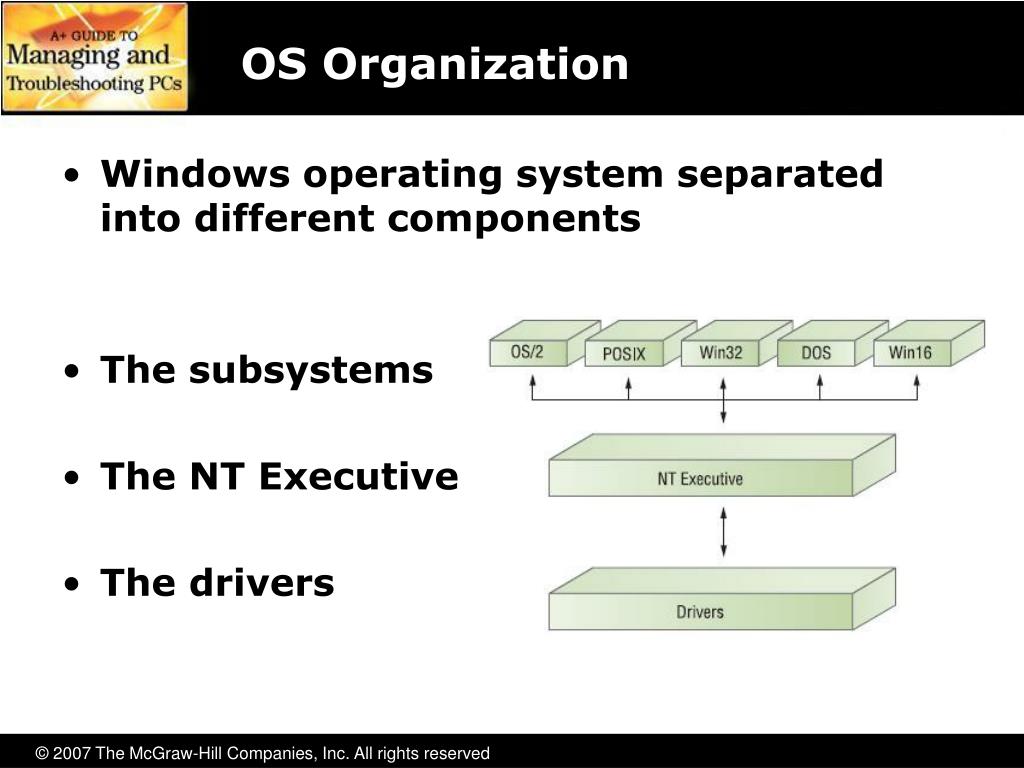 A+ GUIDE TO
Managing and
Troubleshooting PCs

OS Organization

• Windows operating system separated into different components

• The subsystems

• The NT Executive

• The drivers

OS/2
POSIX
Win32
DOS
Win16

NT Executive

Drivers

© 2007 The McGraw-Hill Companies, Inc. All rights reserved